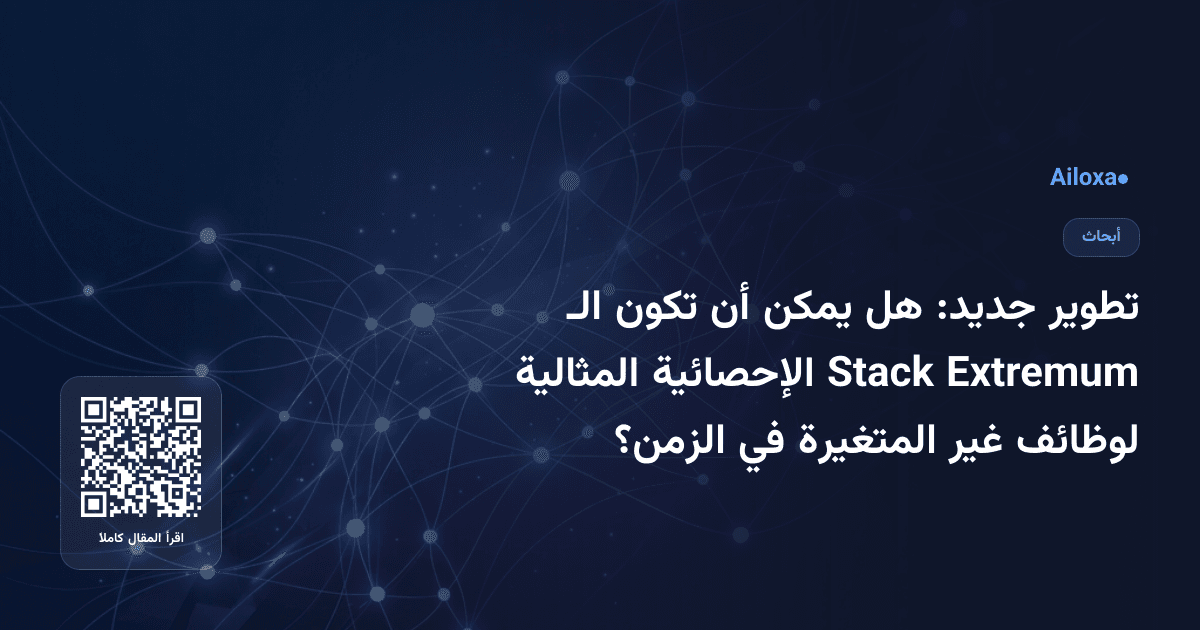 Ailoxa

أبحاث

تطوير جديد: هل يمكن أن تكون الـ Stack Extremum الإحصائية المثالية لوظائف غير المتغيرة في الزمن؟

اقرأ المقال كاملا